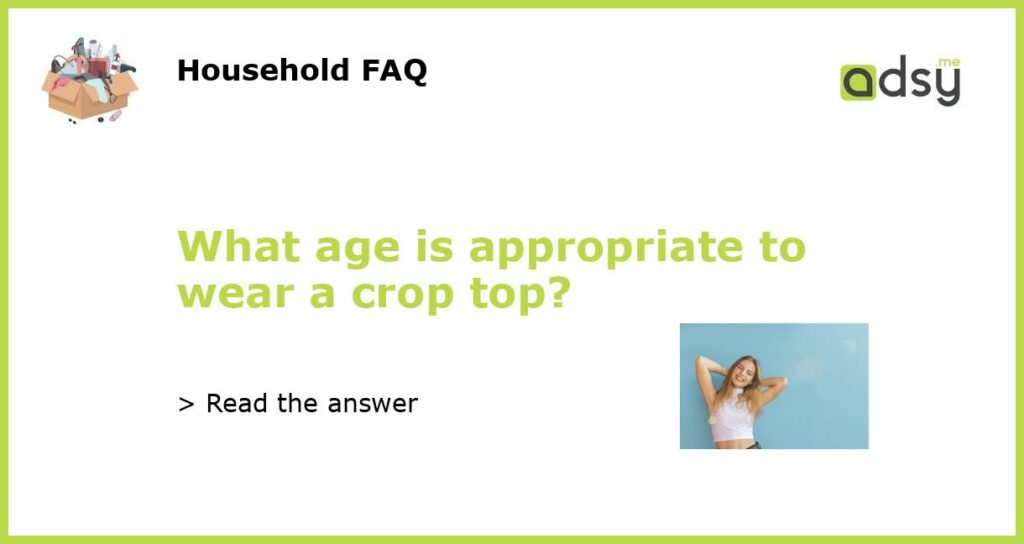 Household FAQ

adsy.me

What age is appropriate to wear a crop top?

> Read the answer